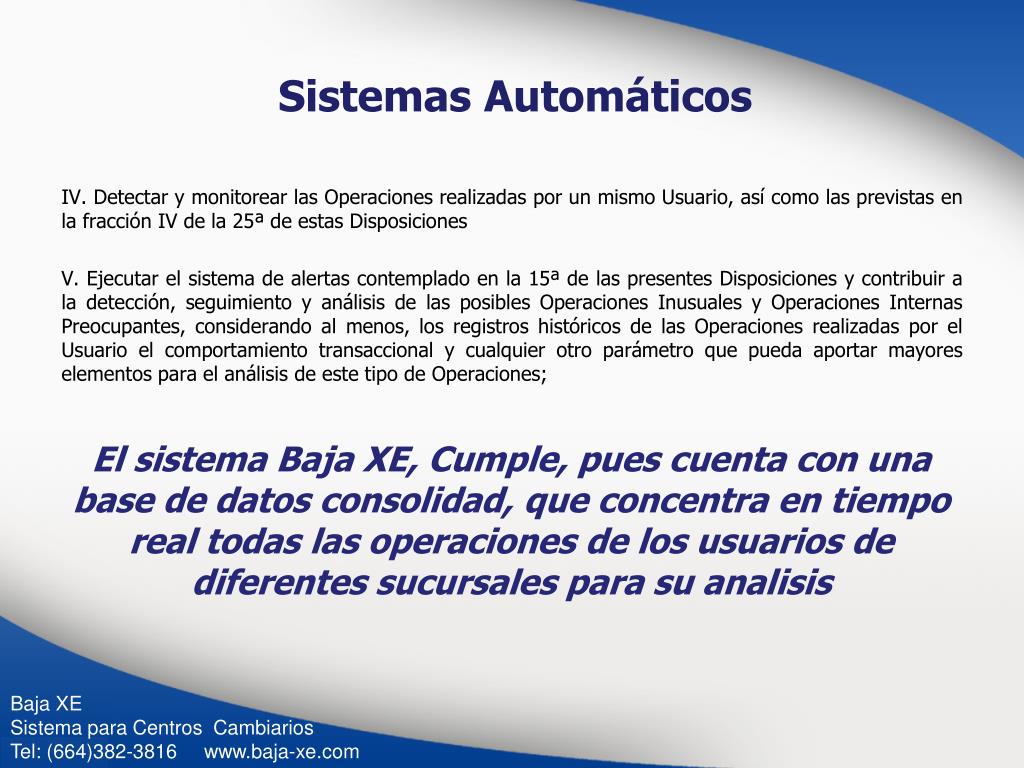 Sistemas Automáticos

IV. Detectar y monitorear las Operaciones realizadas por un mismo Usuario, así como las previstas en la fracción IV de la 25ª de estas Disposiciones

V. Ejecutar el sistema de alertas contemplado en la 15ª de las presentes Disposiciones y contribuir a la detección, seguimiento y análisis de las posibles Operaciones Inusuales y Operaciones Internas Preocupantes, considerando al menos, los registros históricos de las Operaciones realizadas por el Usuario el comportamiento transaccional y cualquier otro parámetro que pueda aportar mayores elementos para el análisis de este tipo de Operaciones;

El sistema Baja XE, Cumple, pues cuenta con una base de datos consolidad, que concentra en tiempo real todas las operaciones de los usuarios de diferentes sucursales para su analisis

Baja XE
Sistema para Centros Cambiarios
Tel: (664)382-3816 www.baja-xe.com